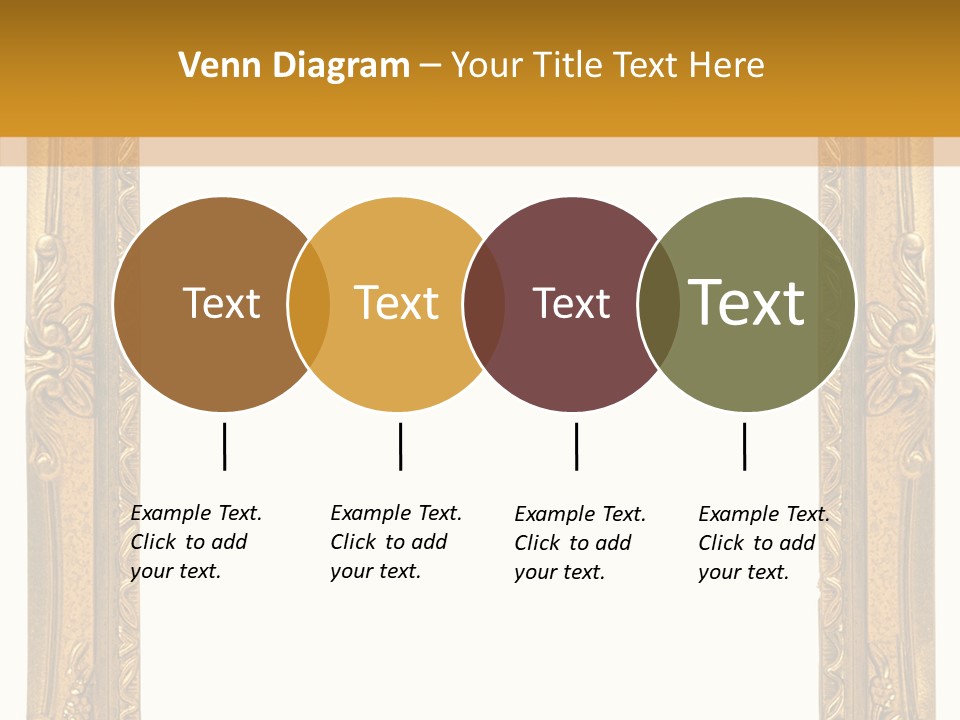 Venn Diagram – Your Title Text Here

Text

Text

Text

Text

Example Text. Click to add your text.

Example Text. Click to add your text.

Example Text. Click to add your text.

Example Text. Click to add your text.